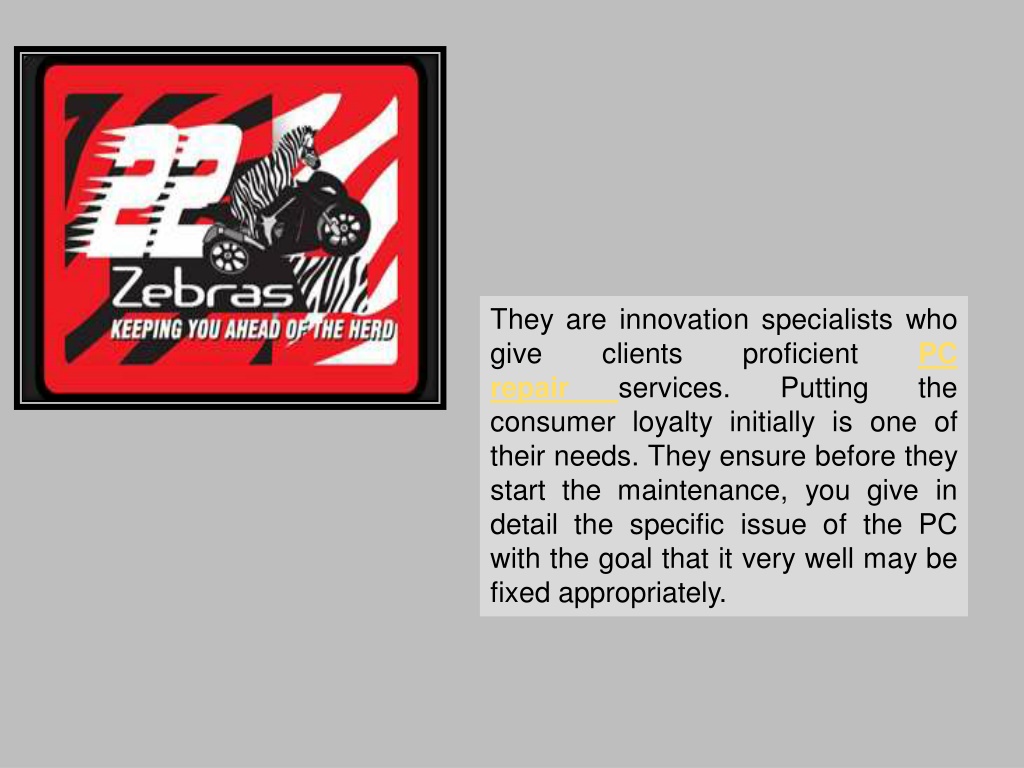 22
Zebras
KEEPING YOU AHEAD OF THE HERD

They are innovation specialists who give clients proficient PC repair services. Putting the consumer loyalty initially is one of their needs. They ensure before they start the maintenance, you give in detail the specific issue of the PC with the goal that it very well may be fixed appropriately.